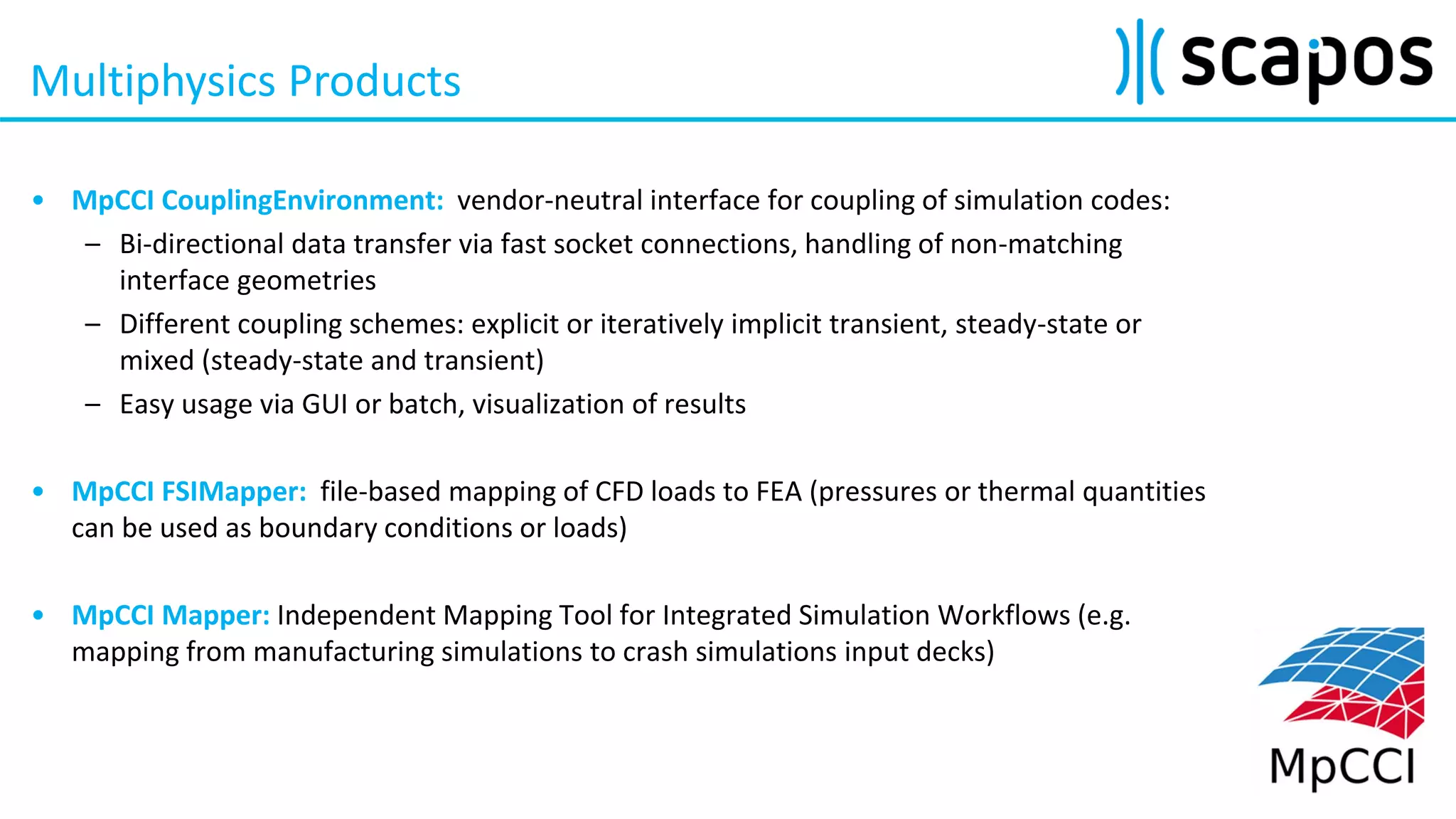 Multiphysics Products

scapos

• MpCCI CouplingEnvironment: vendor-neutral interface for coupling of simulation codes:
– Bi-directional data transfer via fast socket connections, handling of non-matching interface geometries
– Different coupling schemes: explicit or iteratively implicit transient, steady-state or mixed (steady-state and transient)
– Easy usage via GUI or batch, visualization of results

• MpCCI FSIMapper: file-based mapping of CFD loads to FEA (pressures or thermal quantities can be used as boundary conditions or loads)

• MpCCI Mapper: Independent Mapping Tool for Integrated Simulation Workflows (e.g. mapping from manufacturing simulations to crash simulations input decks)

MpCCI